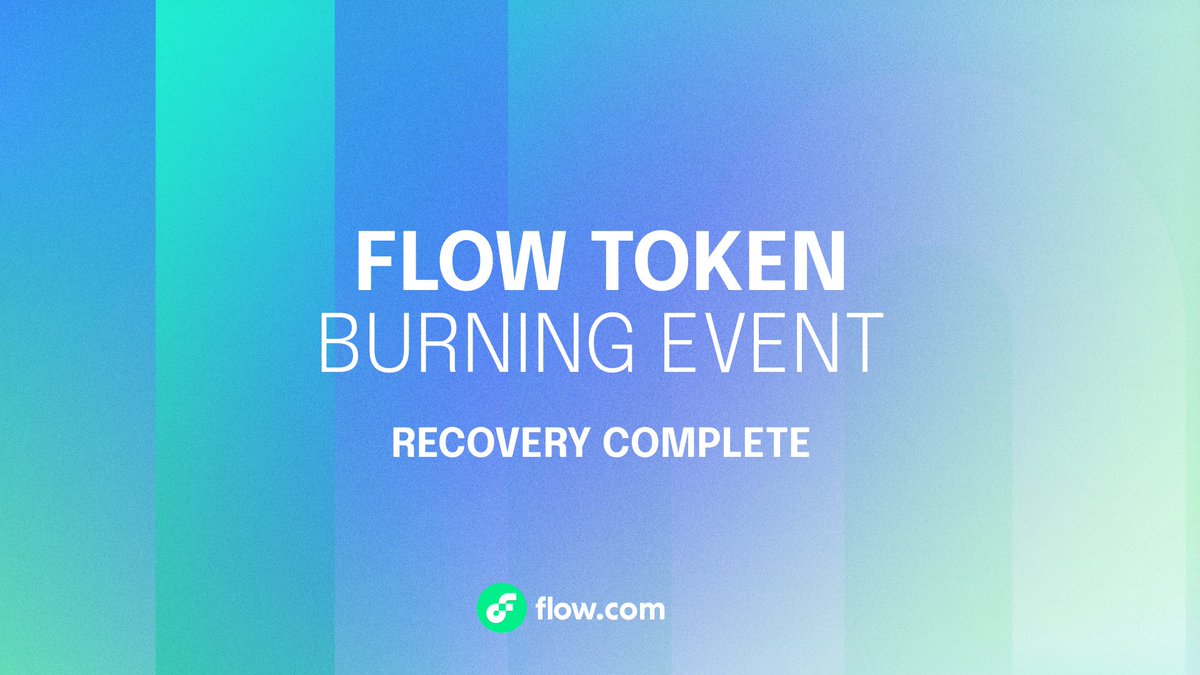 FLOW TOKEN
BURNING EVENT

RECOVERY COMPLETE

flow.com